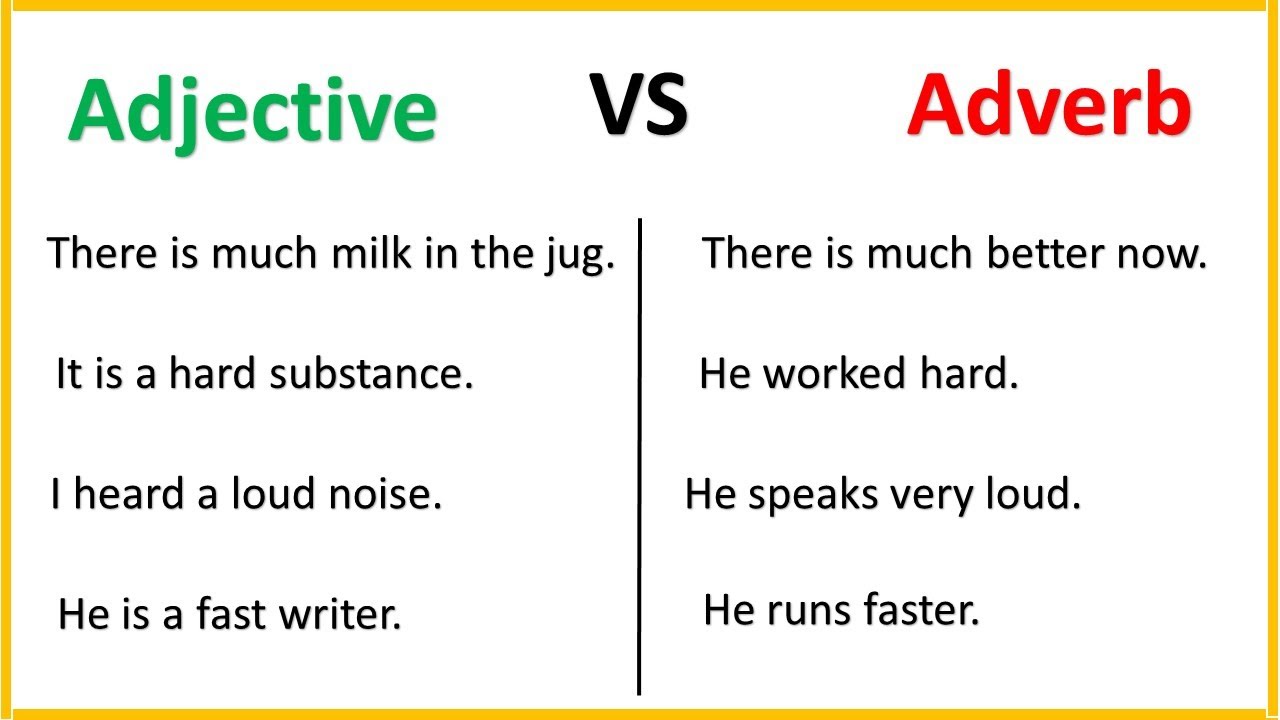 Adjective VS Adverb

There is much milk in the jug.

It is a hard substance.

I heard a loud noise.

He is a fast writer.

There is much better now.

He worked hard.

He speaks very loud.

He runs faster.